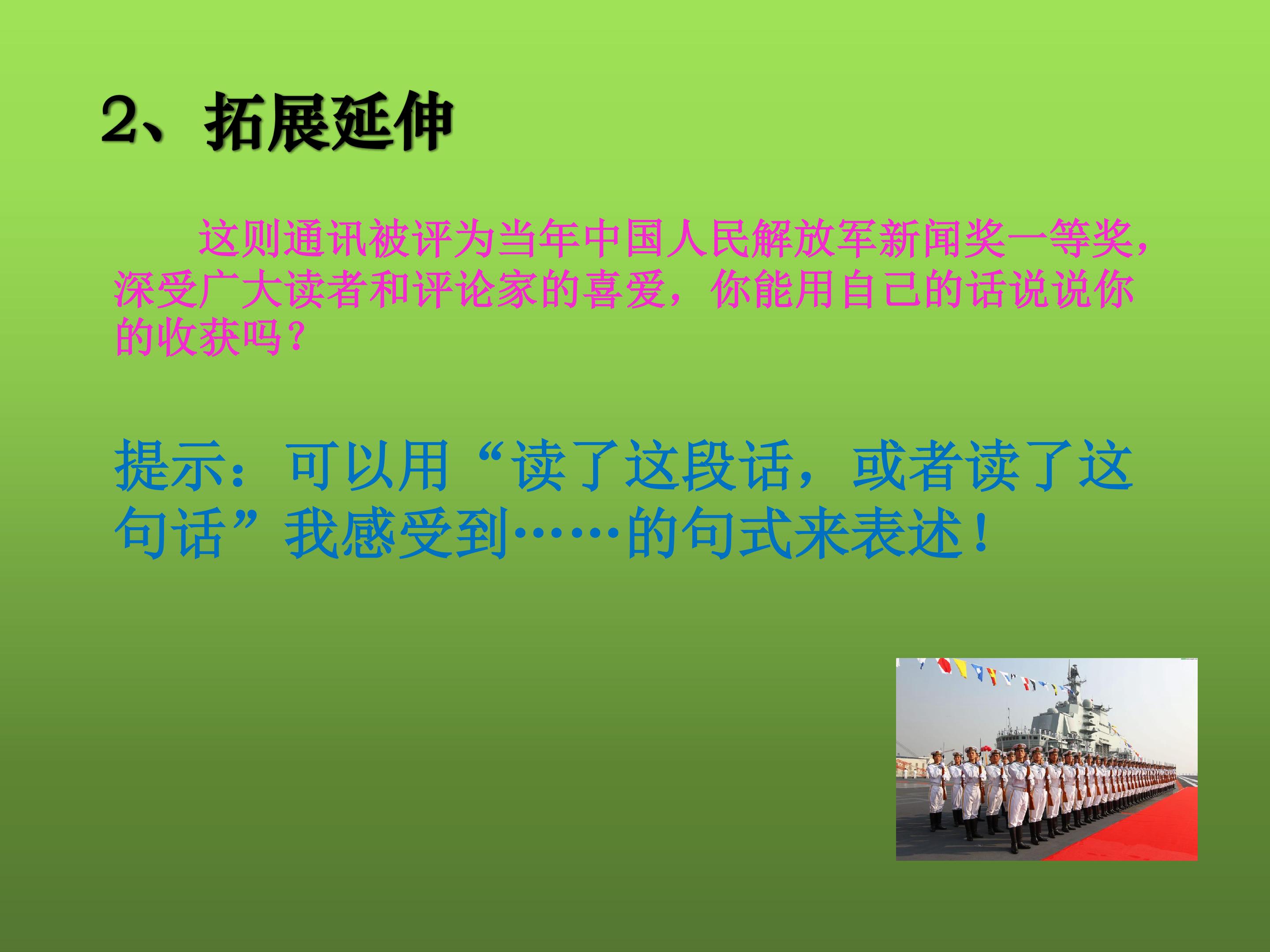 2、拓展延伸

这则通讯被评为当年中国人民解放军新闻奖一等奖，深受广大读者和评论家的喜爱，你能用自己的话说说你的收获吗？

提示：可以用“读了这段话，或者读了这句话”我感受到……的句式来表述！